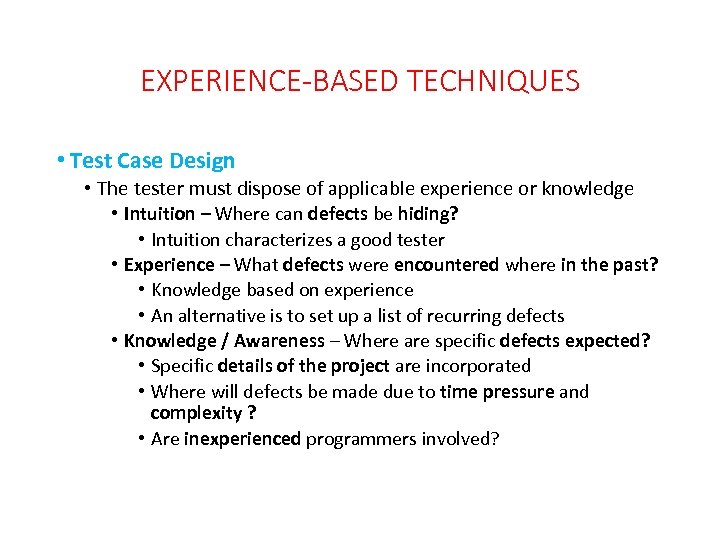 EXPERIENCE-BASED TECHNIQUES

• Test Case Design
• The tester must dispose of applicable experience or knowledge
• Intuition – Where can defects be hiding?
• Intuition characterizes a good tester
• Experience – What defects were encountered where in the past?
• Knowledge based on experience
• An alternative is to set up a list of recurring defects
• Knowledge / Awareness – Where are specific defects expected?
• Specific details of the project are incorporated
• Where will defects be made due to time pressure and complexity ?
• Are inexperienced programmers involved?